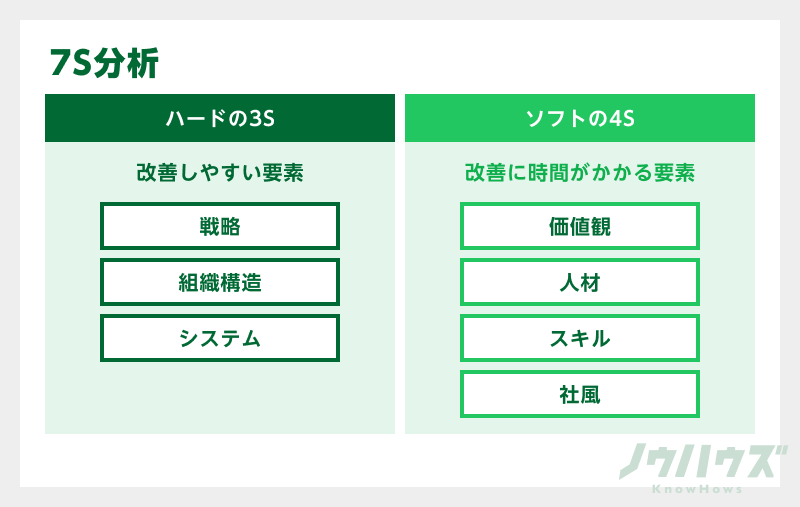 7S分析

ハードの3S

改善しやすい要素

戦略

組織構造

システム

ソフトの4S

改善に時間がかかる要素

価値観

人材

スキル

社風

ノウハウズ
KnowHows